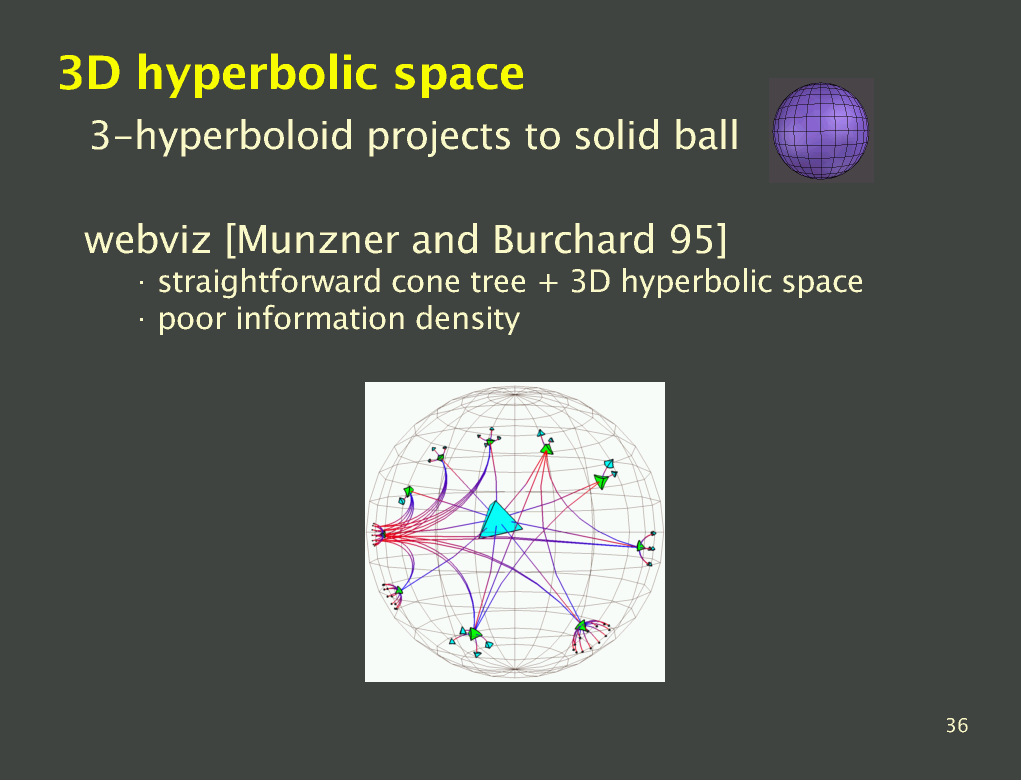 3D hyperbolic space

3-hyperboloid projects to solid ball

webviz [Munzner and Burchard 95]

· straightforward cone tree + 3D hyperbolic space
· poor information density

36